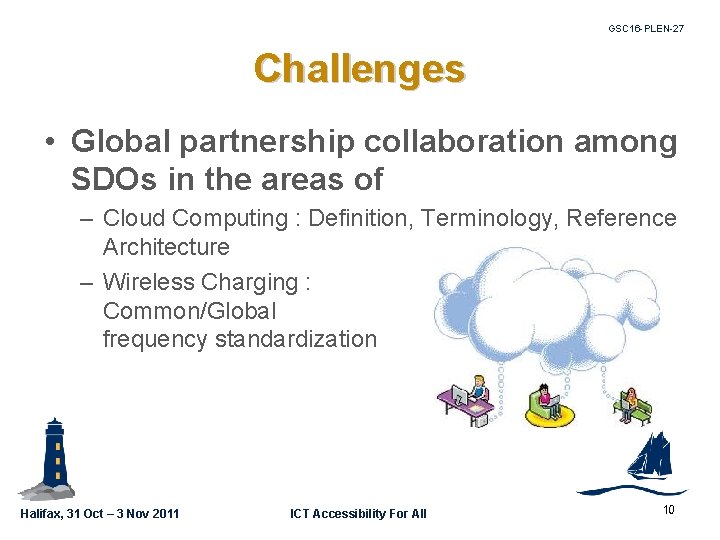 GSC16-PLEN-27

Challenges

• Global partnership collaboration among SDOs in the areas of
– Cloud Computing : Definition, Terminology, Reference Architecture
– Wireless Charging : Common/Global frequency standardization

Halifax, 31 Oct – 3 Nov 2011

ICT Accessibility For All

10